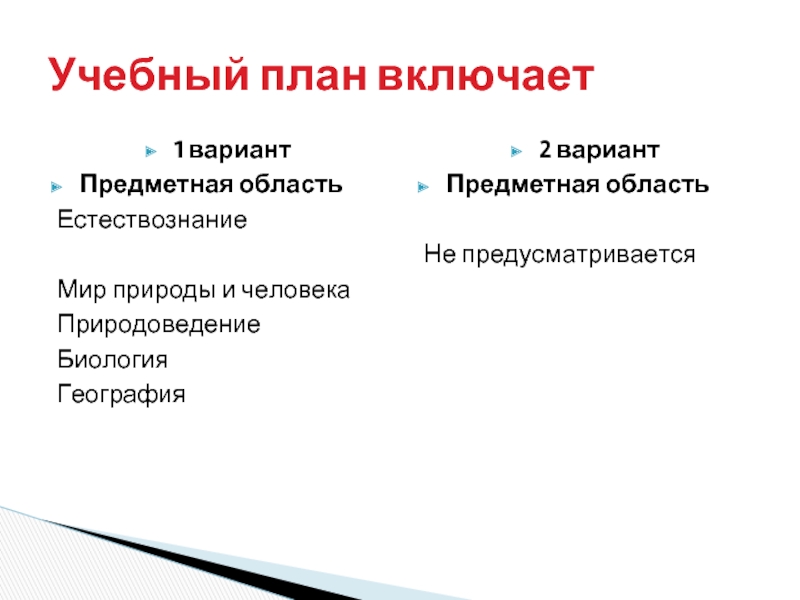 Учебный план включает

1 вариант

Предметная область

Естествознание

Мир природы и человека

Природоведение

Биология

География

2 вариант

Предметная область

Не предусматривается